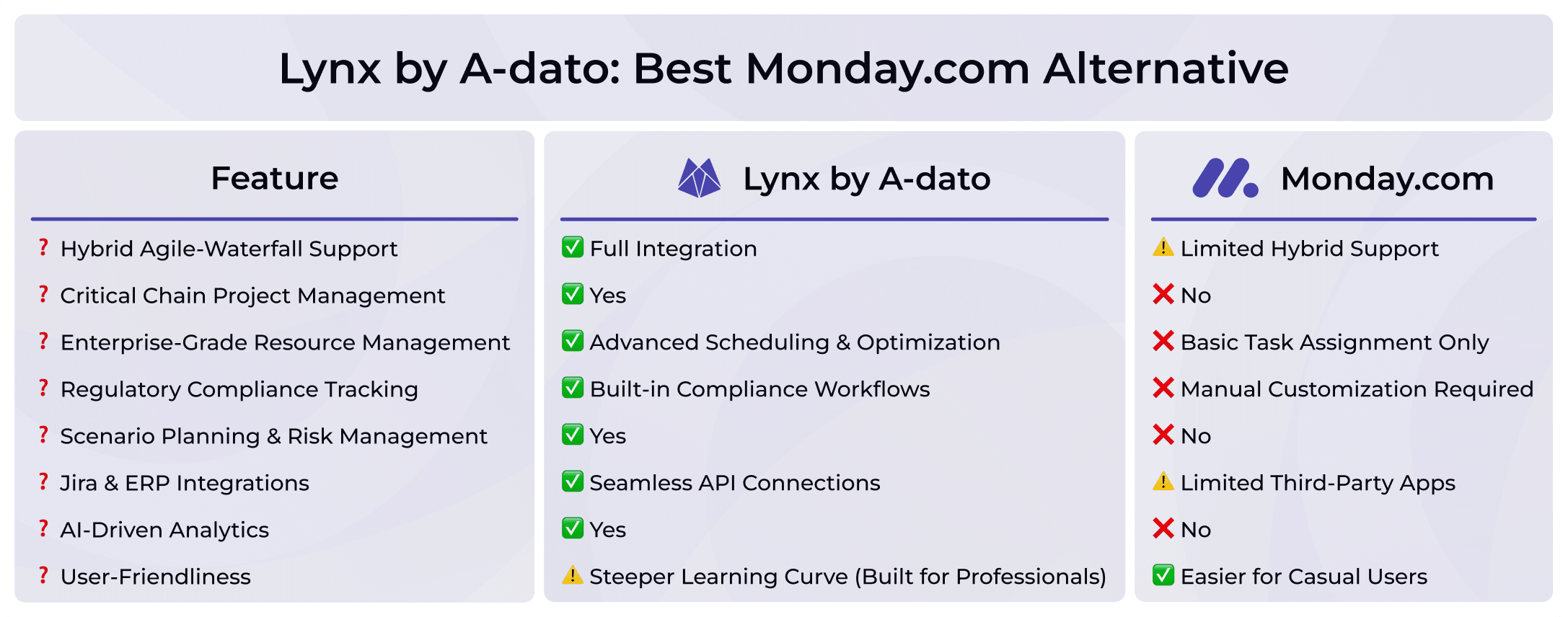 Lynx by A-dato: Best Monday.com Alternative

| Feature | Lynx by A-dato | Monday.com |
|---|---|---|
| ? Hybrid Agile-Waterfall Support | ✅ Full Integration | ⚠️ Limited Hybrid Support |
| ? Critical Chain Project Management | ✅ Yes | ❌ No |
| ? Enterprise-Grade Resource Management | ✅ Advanced Scheduling & Optimization | ❌ Basic Task Assignment Only |
| ? Regulatory Compliance Tracking | ✅ Built-in Compliance Workflows | ❌ Manual Customization Required |
| ? Scenario Planning & Risk Management | ✅ Yes | ❌ No |
| ? Jira & ERP Integrations | ✅ Seamless API Connections | ⚠️ Limited Third-Party Apps |
| ? AI-Driven Analytics | ✅ Yes | ❌ No |
| ? User-Friendliness | ⚠️ Steeper Learning Curve (Built for Professionals) | ✅ Easier for Casual Users |